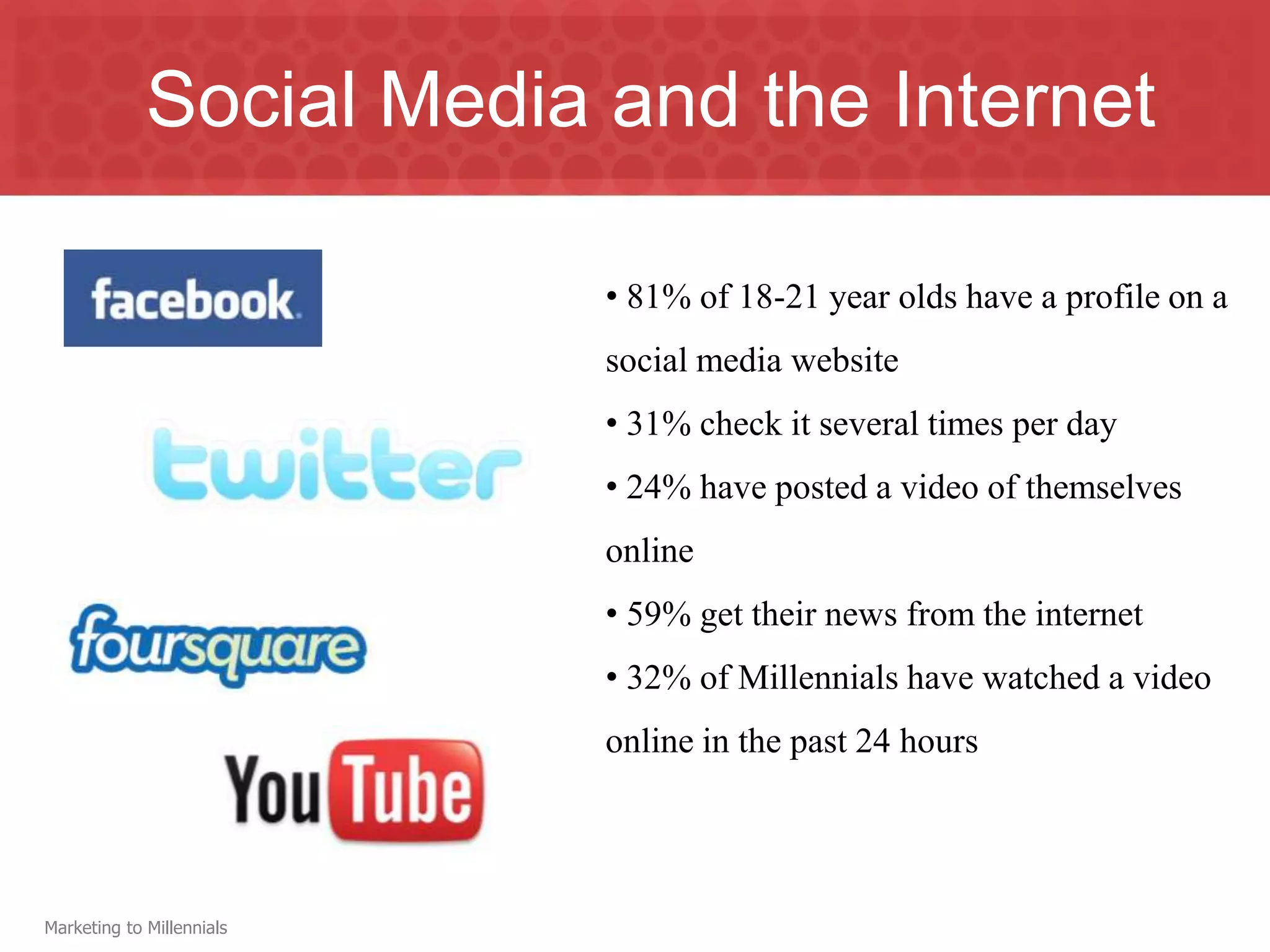 Social Media and the Internet

facebook

twitter

foursquare

YouTube

• 81% of 18-21 year olds have a profile on a social media website

• 31% check it several times per day

• 24% have posted a video of themselves online

• 59% get their news from the internet

• 32% of Millennials have watched a video online in the past 24 hours

Marketing to Millennials